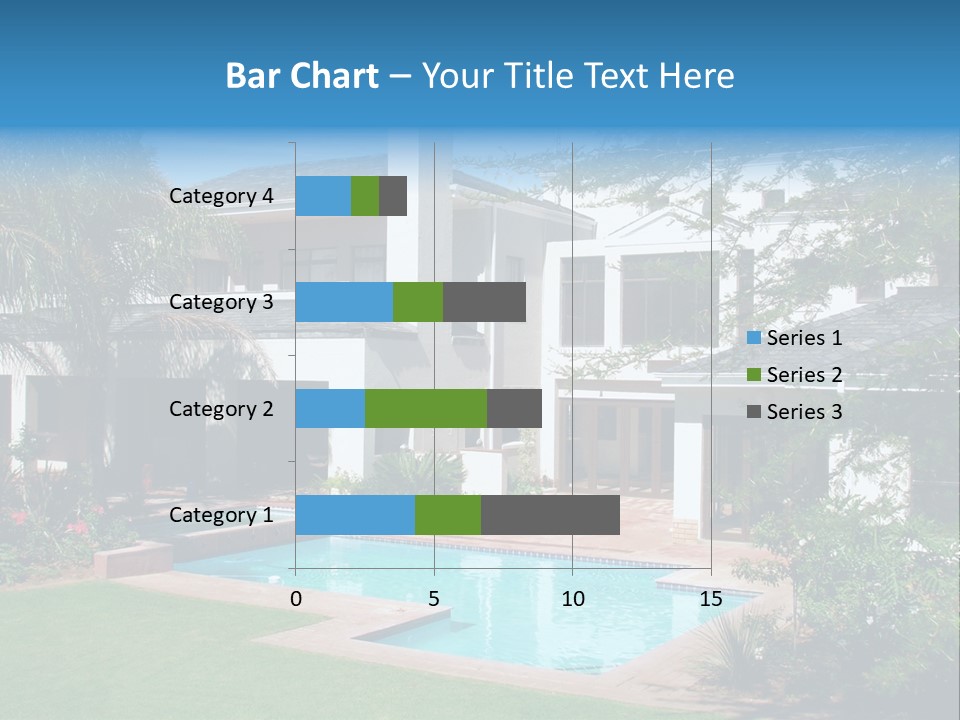 Bar Chart – Your Title Text Here

Category 4
Category 3
Category 2
Category 1

0
5
10
15

Series 1
Series 2
Series 3